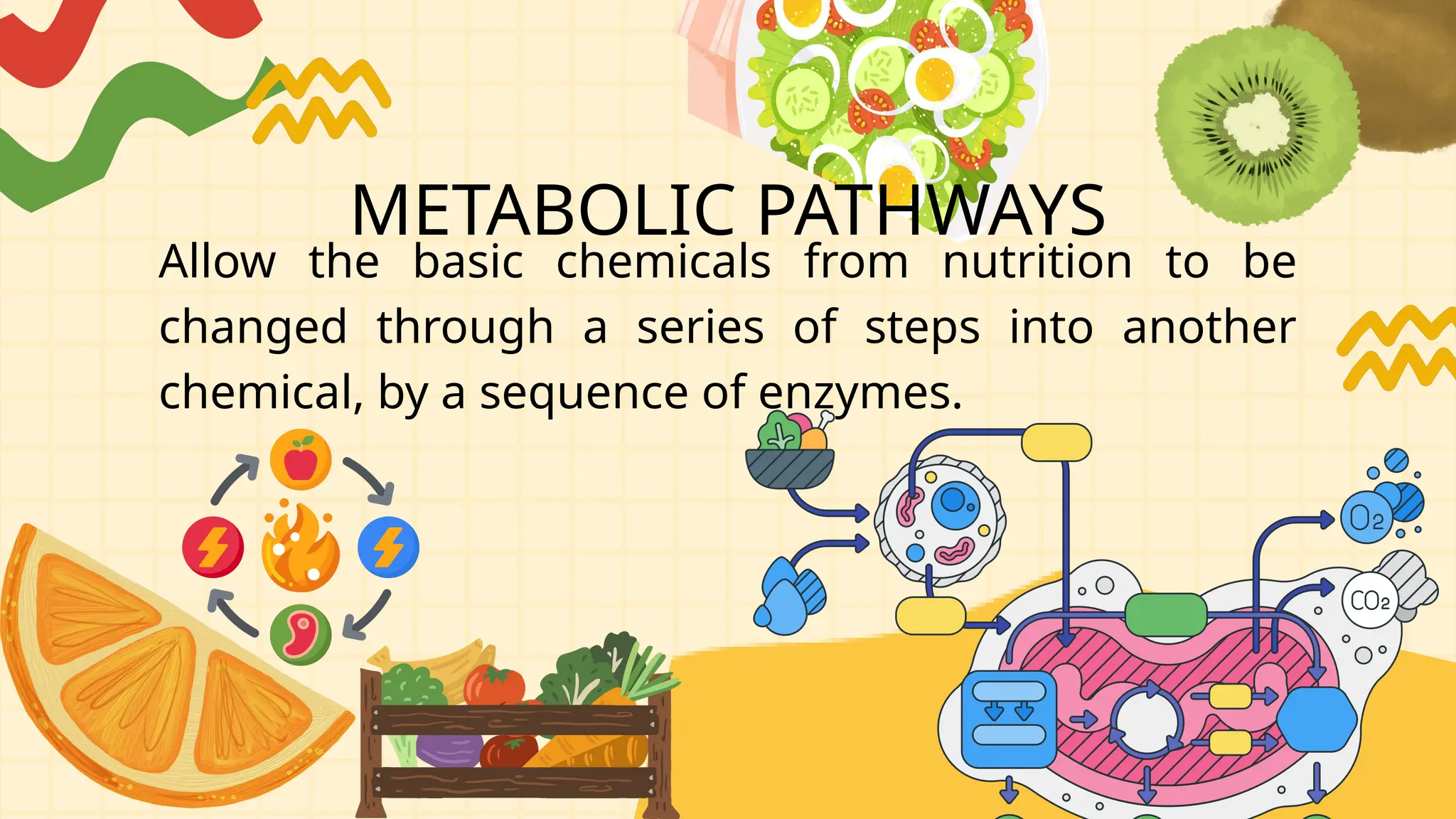 METABOLIC PATHWAYS

Allow the basic chemicals from nutrition to be changed through a series of steps into another chemical, by a sequence of enzymes.

$O_2$

$CO_2$